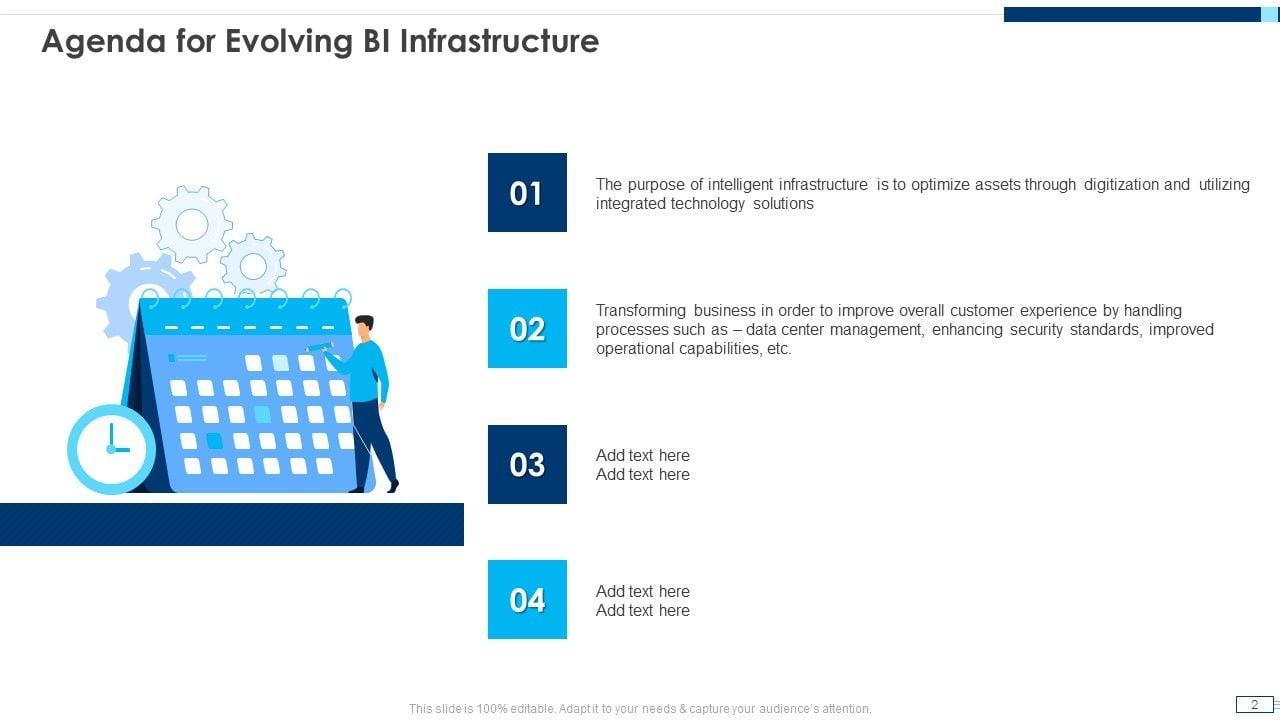 Agenda for Evolving BI Infrastructure

01

The purpose of intelligent infrastructure is to optimize assets through digitization and utilizing integrated technology solutions

02

Transforming business in order to improve overall customer experience by handling processes such as – data center management, enhancing security standards, improved operational capabilities, etc.

03

Add text here
Add text here

04

Add text here
Add text here

This slide is 100% editable. Adapt it to your needs & capture your audience's attention.

2